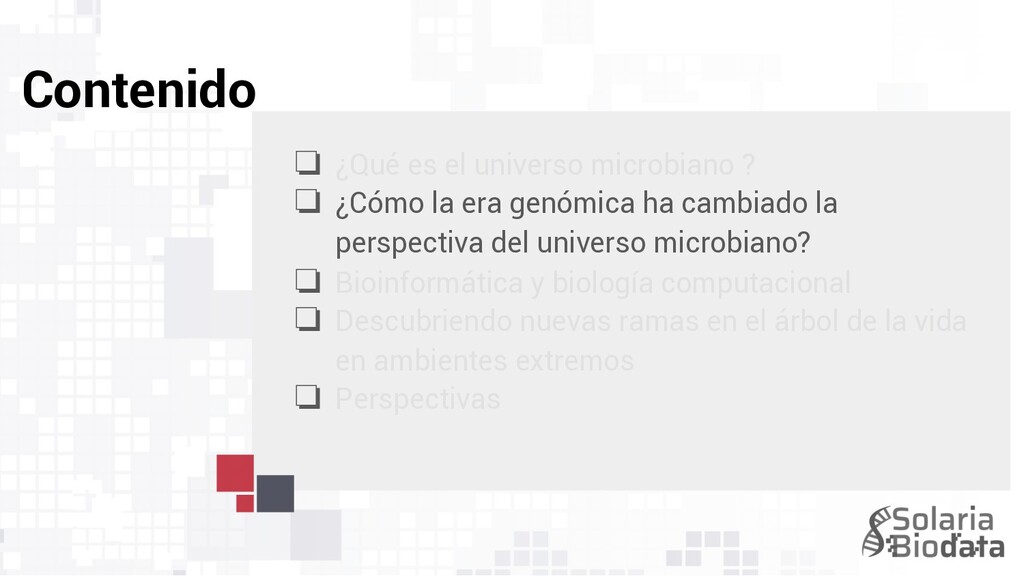 Contenido

❏ ¿Qué es el universo microbiano ?
❏ ¿Cómo la era genómica ha cambiado la perspectiva del universo microbiano?
❏ Bioinformática y biología computacional
❏ Descubriendo nuevas ramas en el árbol de la vida en ambientes extremos
❏ Perspectivas

Solaria Biodata